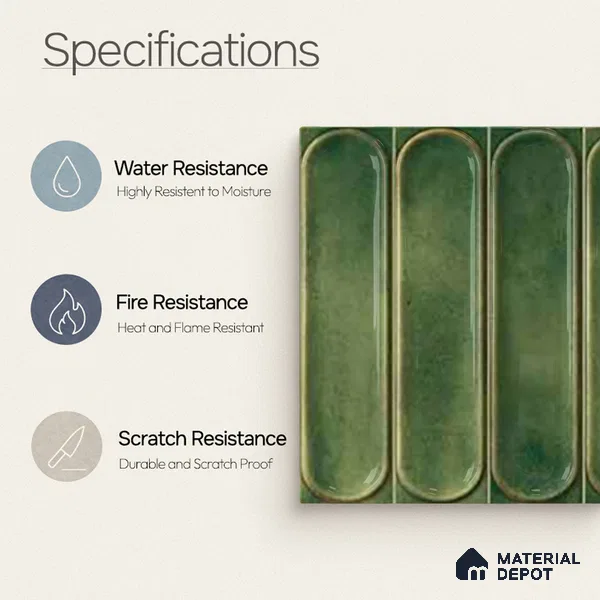 Specifications

Water Resistance
Highly Resistent to Moisture

Fire Resistance
Heat and Flame Resistant

Scratch Resistance
Durable and Scratch Proof

MATERIAL DEPOT